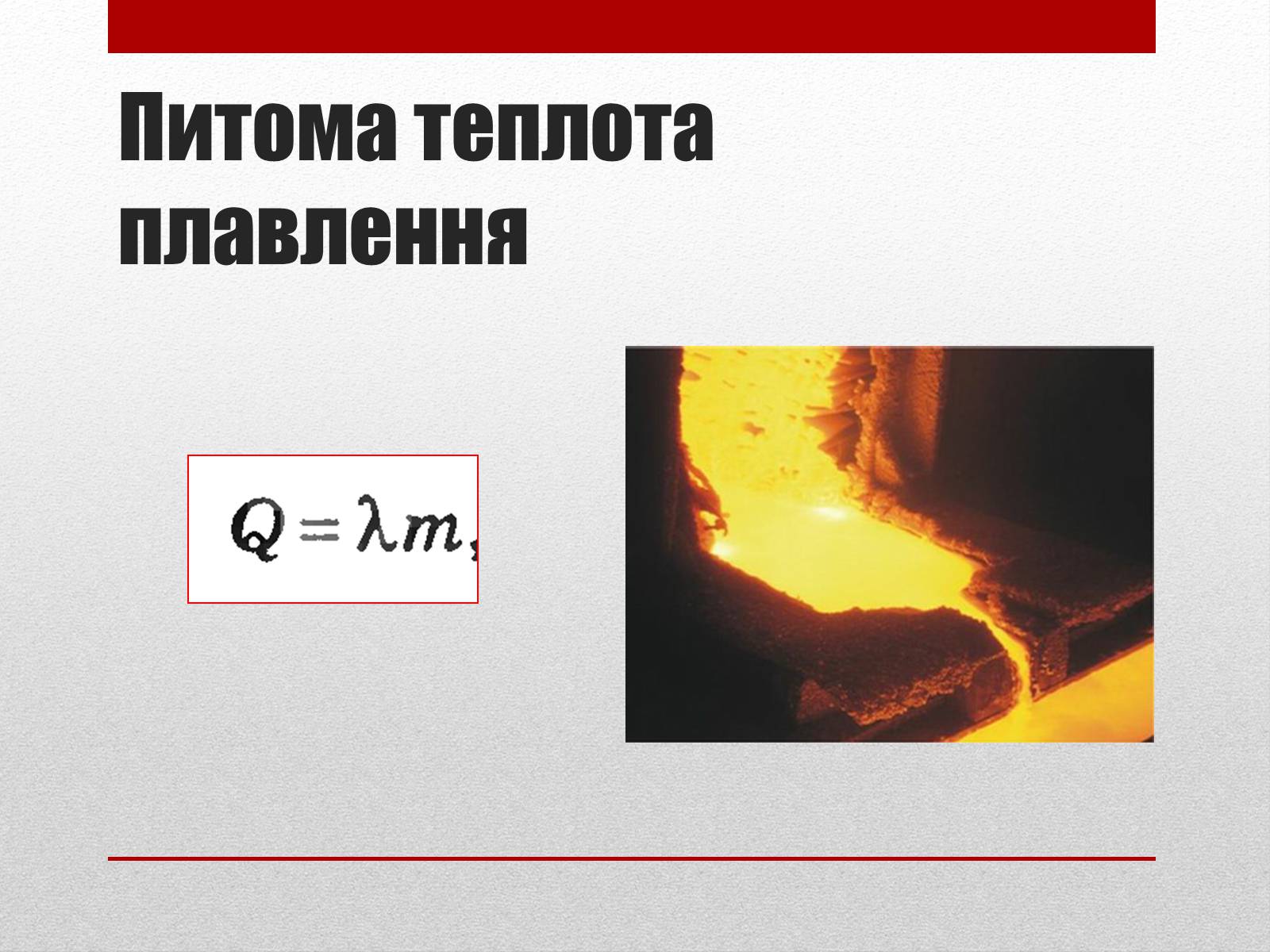 Питома теплота плавлення

$Q = \lambda m,$